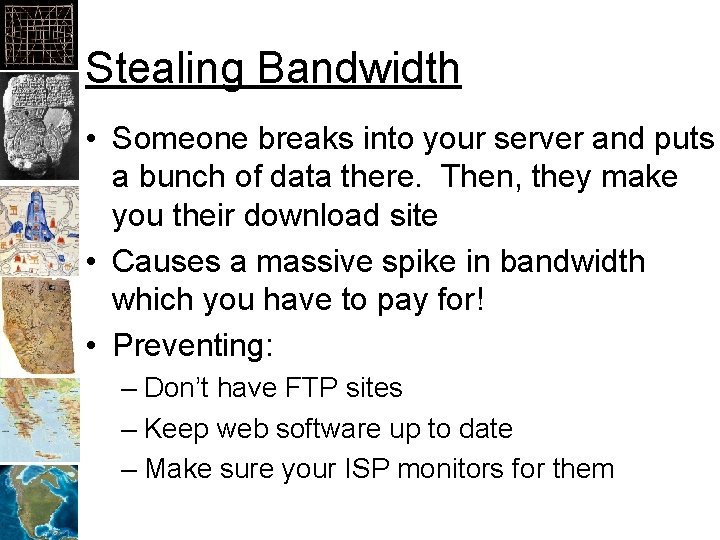 Stealing Bandwidth

• Someone breaks into your server and puts a bunch of data there. Then, they make you their download site

• Causes a massive spike in bandwidth which you have to pay for!

• Preventing:

– Don't have FTP sites

– Keep web software up to date

– Make sure your ISP monitors for them